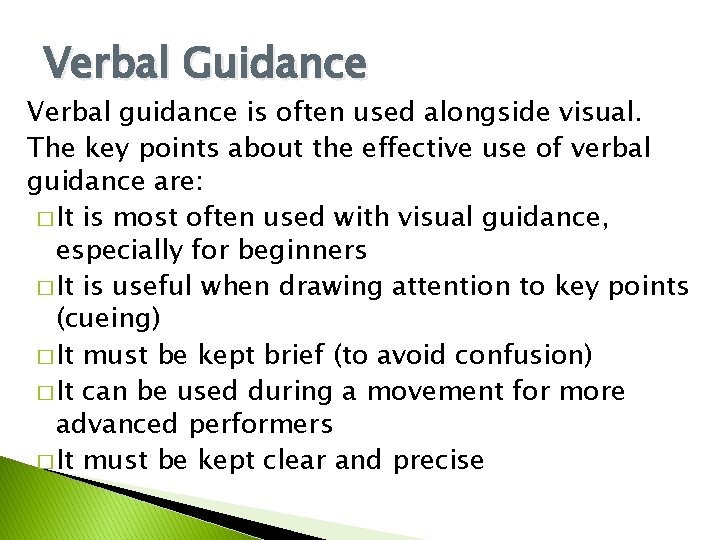 Verbal Guidance

Verbal guidance is often used alongside visual. The key points about the effective use of verbal guidance are:

□ It is most often used with visual guidance, especially for beginners
□ It is useful when drawing attention to key points (cueing)
□ It must be kept brief (to avoid confusion)
□ It can be used during a movement for more advanced performers
□ It must be kept clear and precise